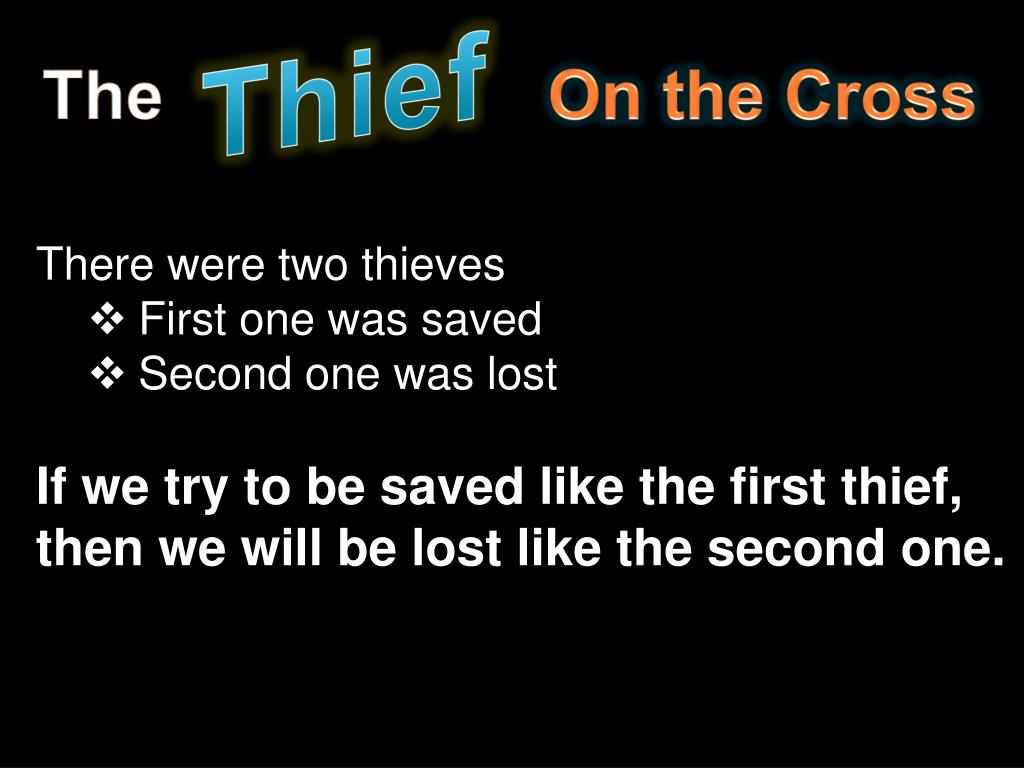 The Thief On the Cross

There were two thieves
❖ First one was saved
❖ Second one was lost

If we try to be saved like the first thief, then we will be lost like the second one.